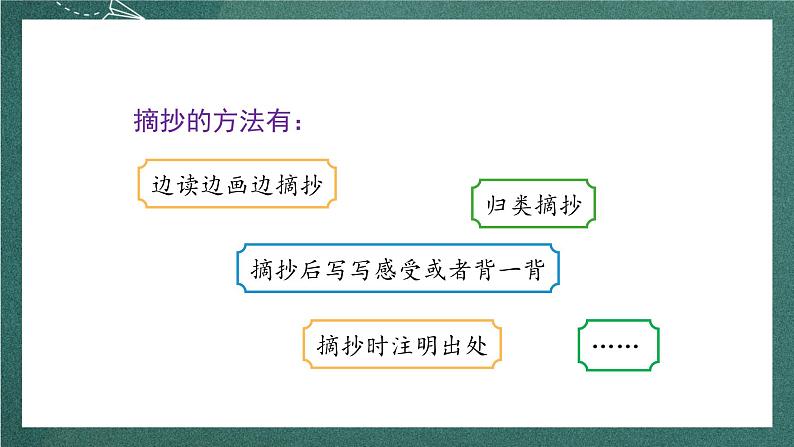 摘抄的方法有：

边读边画边摘抄

归类摘抄

摘抄后写写感受或者背一背

摘抄时注明出处

……